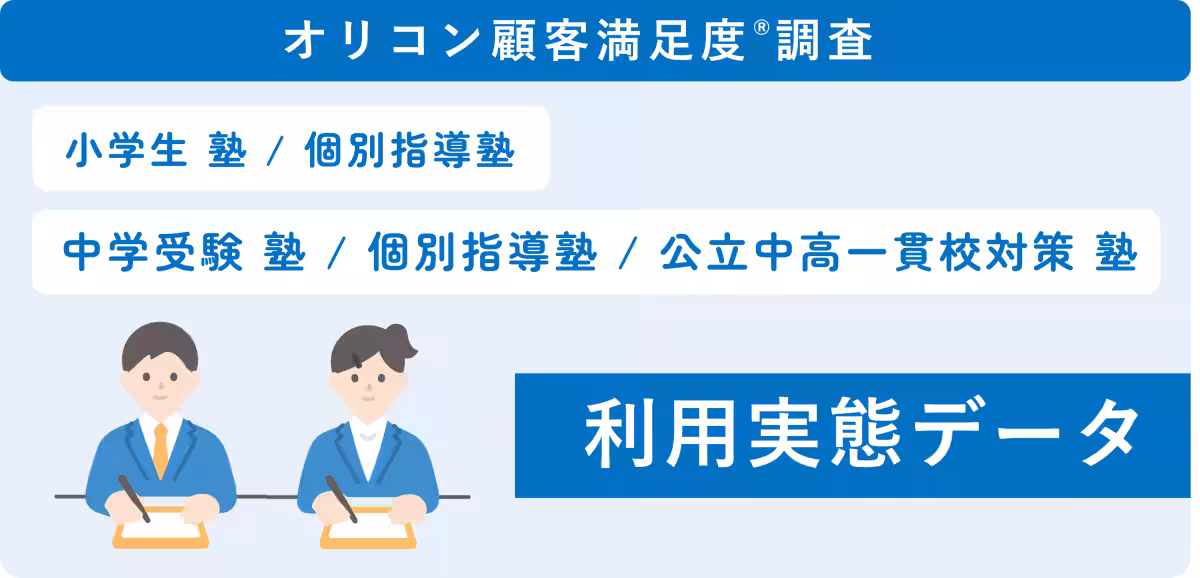 オリコン顧客満足度®調査

小学生 塾 / 個別指導塾

中学受験 塾 / 個別指導塾 / 公立中高一貫校対策 塾

利用実態データ